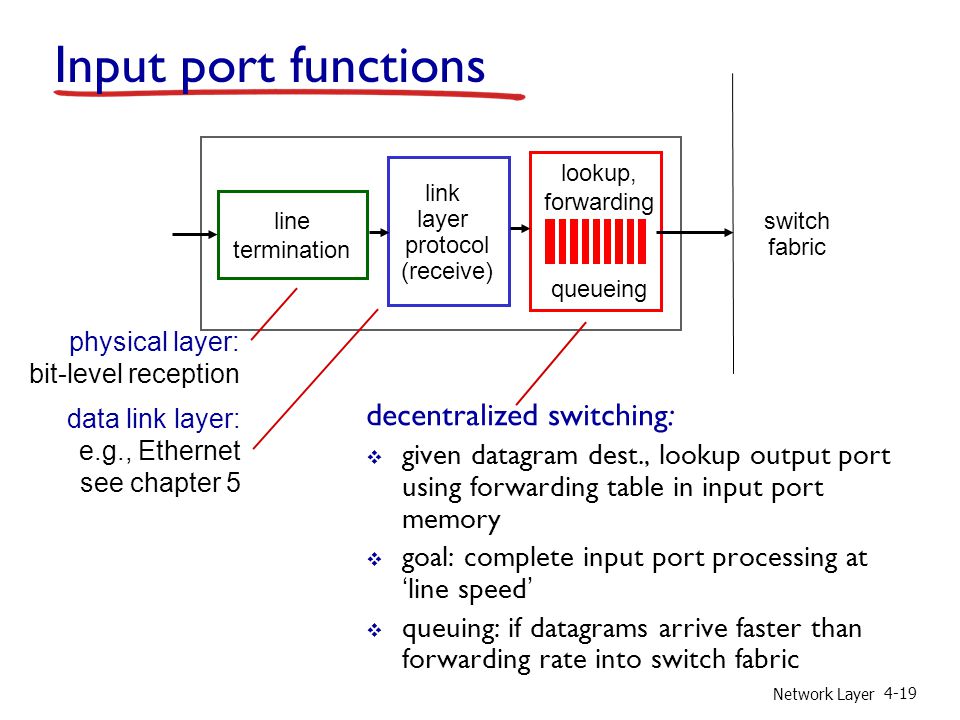 Input port functions

line termination

link layer protocol (receive)

lookup, forwarding

queueing

switch fabric

physical layer: bit-level reception

data link layer: e.g., Ethernet see chapter 5

decentralized switching:

❖ given datagram dest., lookup output port using forwarding table in input port memory

❖ goal: complete input port processing at 'line speed'

❖ queuing: if datagrams arrive faster than forwarding rate into switch fabric

Network Layer 4-19